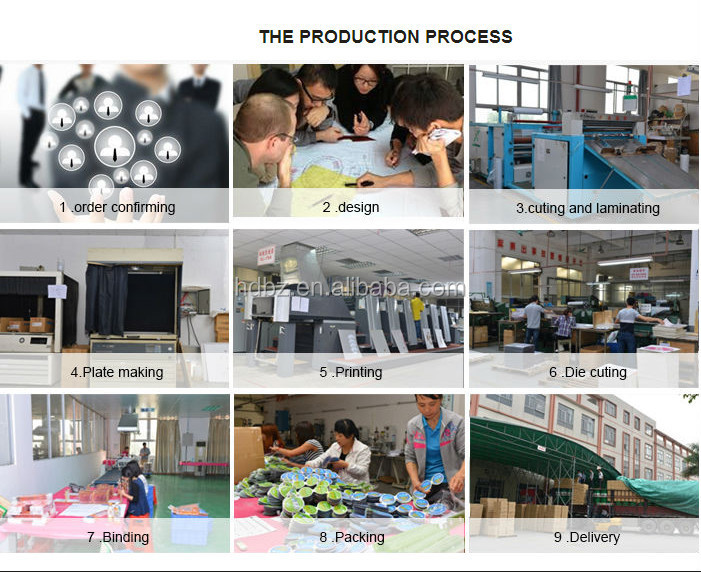 THE PRODUCTION PROCESS

1 .order confirming

2 .design

3.cuting and laminating

4.Plate making

hdbz.en.alibaba.com

5 .Printing

6 .Die cuting

7 .Binding

8 .Packing

9 .Delivery